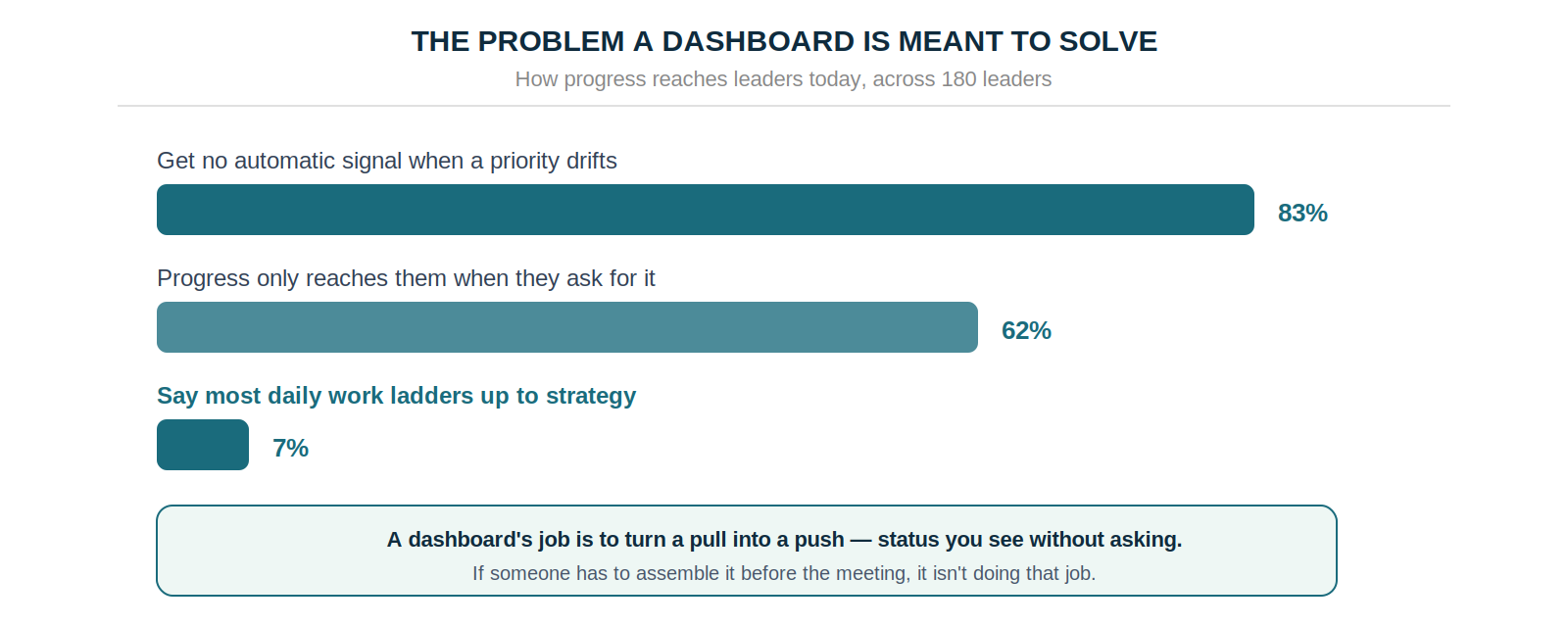 THE PROBLEM A DASHBOARD IS MEANT TO SOLVE
How progress reaches leaders today, across 180 leaders

Get no automatic signal when a priority drifts
83%

Progress only reaches them when they ask for it
62%

Say most daily work ladders up to strategy
7%

A dashboard's job is to turn a pull into a push — status you see without asking.
If someone has to assemble it before the meeting, it isn't doing that job.